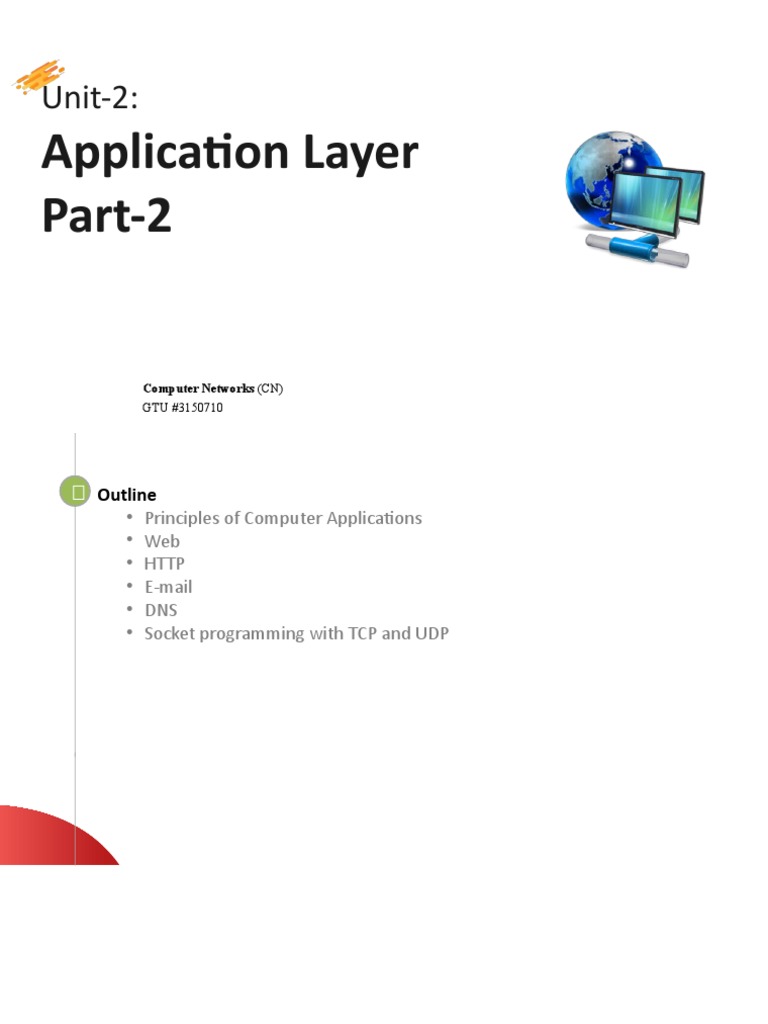 Unit-2:
Application Layer
Part-2

Computer Networks (CN)
GTU #3150710

Outline
• Principles of Computer Applications
• Web
• HTTP
• E-mail
• DNS
• Socket programming with TCP and UDP